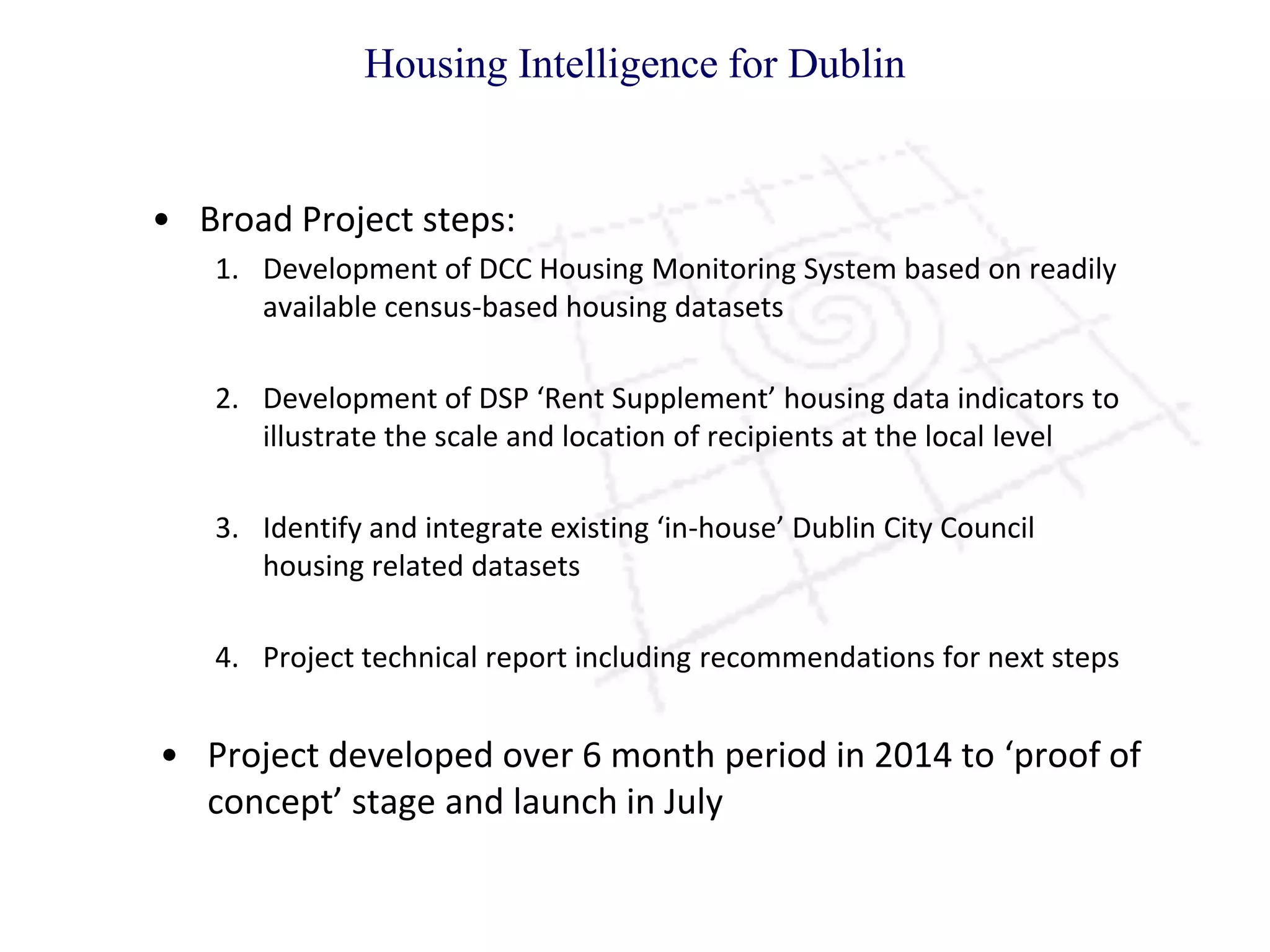 Housing Intelligence for Dublin

• Broad Project steps:

1. Development of DCC Housing Monitoring System based on readily available census-based housing datasets

2. Development of DSP ‘Rent Supplement’ housing data indicators to illustrate the scale and location of recipients at the local level

3. Identify and integrate existing ‘in-house’ Dublin City Council housing related datasets

4. Project technical report including recommendations for next steps

• Project developed over 6 month period in 2014 to ‘proof of concept’ stage and launch in July